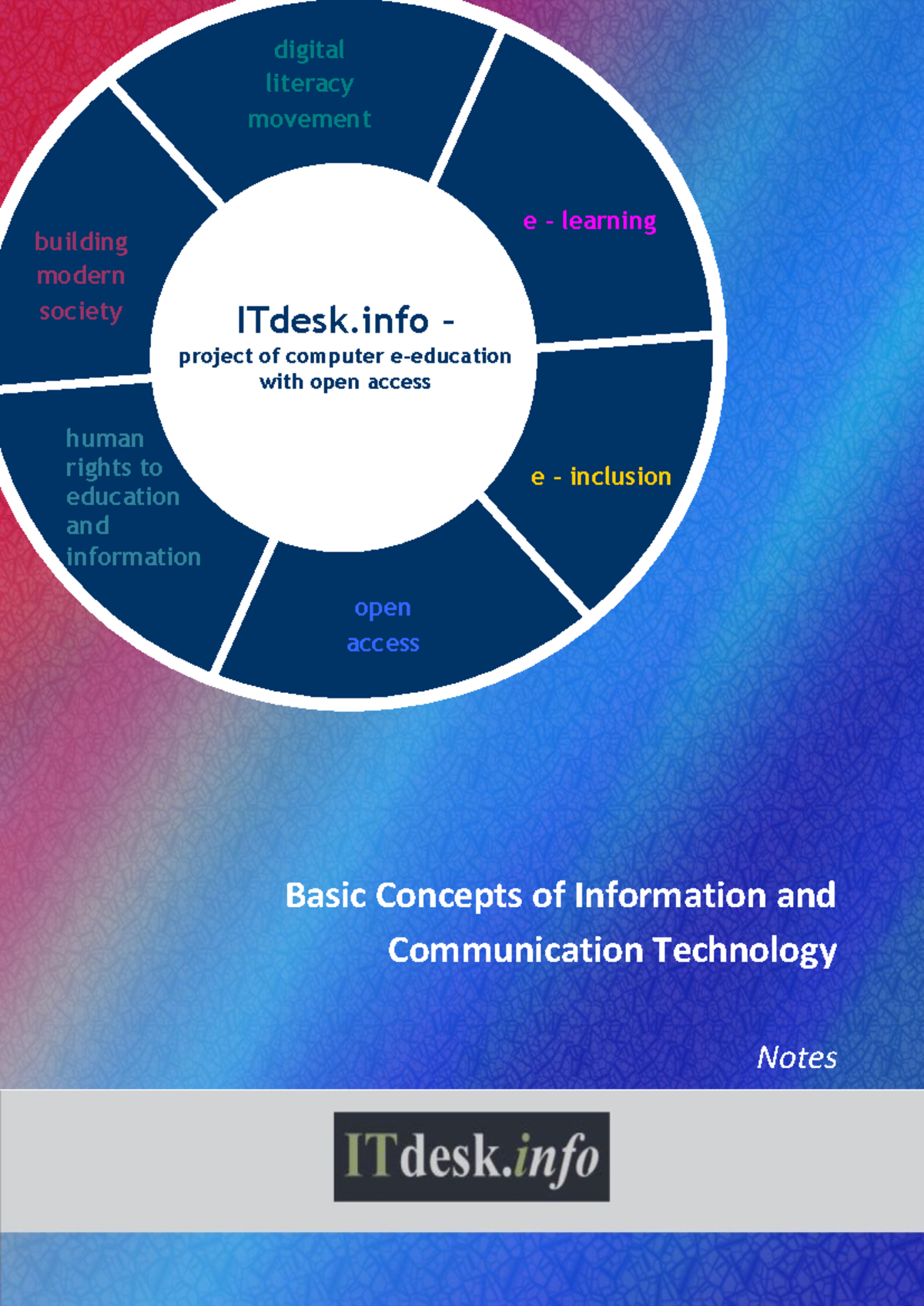 digital literacy movement

e - learning

building modern society

ITdesk.info –
project of computer e-education with open access

human rights to education and information

e - inclusion

open access

Basic Concepts of Information and Communication Technology

Notes

ITdesk.info